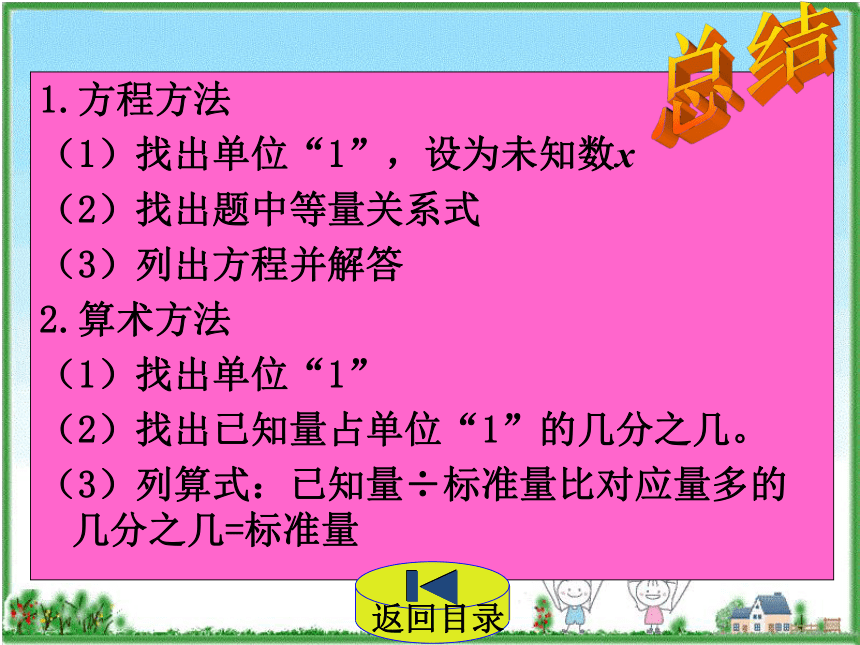 总结

1.方程方法
（1）找出单位“1”，设为未知数$x$
（2）找出题中等量关系式
（3）列出方程并解答
2.算术方法
（1）找出单位“1”
（2）找出已知量占单位“1”的几分之几。
（3）列算式：已知量÷标准量比对应量多的几分之几=标准量

返回目录